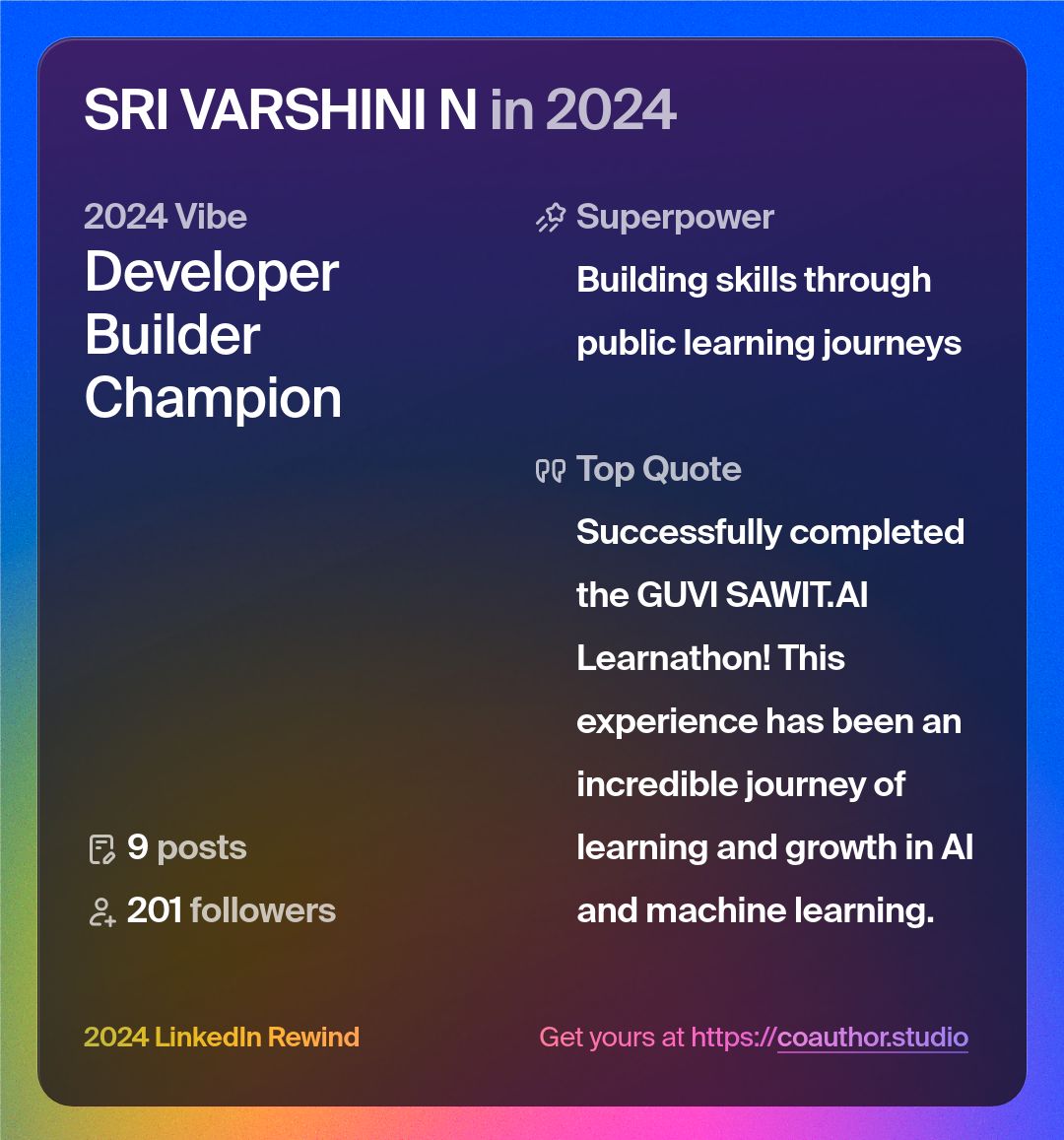 SRI VARSHINI N in 2024

2024 Vibe
Developer
Builder
Champion

9 posts
201 followers

Superpower
Building skills through public learning journeys

Top Quote
Successfully completed the GUVI SAWIT.AI Learnathon! This experience has been an incredible journey of learning and growth in AI and machine learning.

2024 LinkedIn Rewind

Get yours at https://coauthor.studio